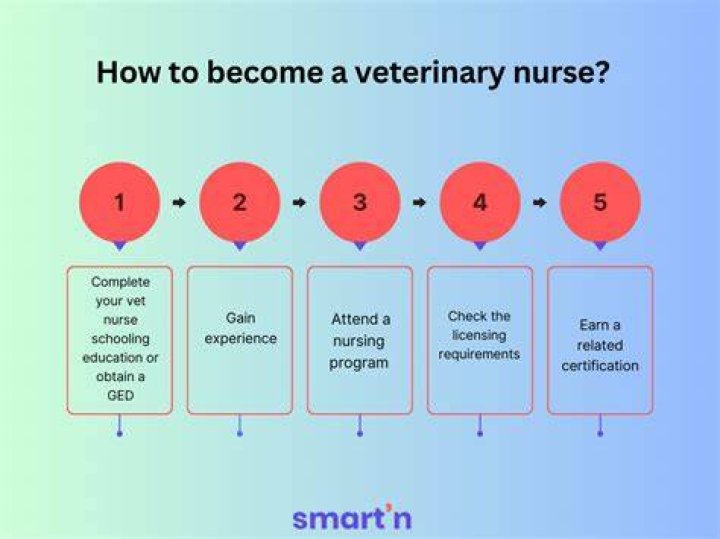 How to become a veterinary nurse?

1

2

3

4

5

Complete your vet nurse schooling education or obtain a GED

Gain experience

Attend a nursing program

Check the licensing requirements

Earn a related certification

smart'n